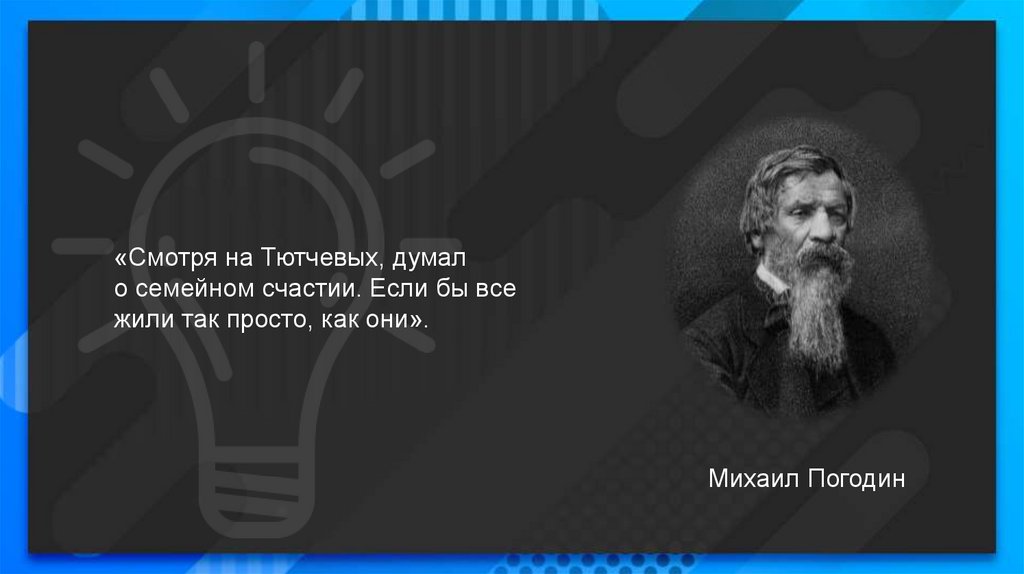 «Смотря на Тютчевых, думал о семейном счастии. Если бы все жили так просто, как они».

Михаил Погодин